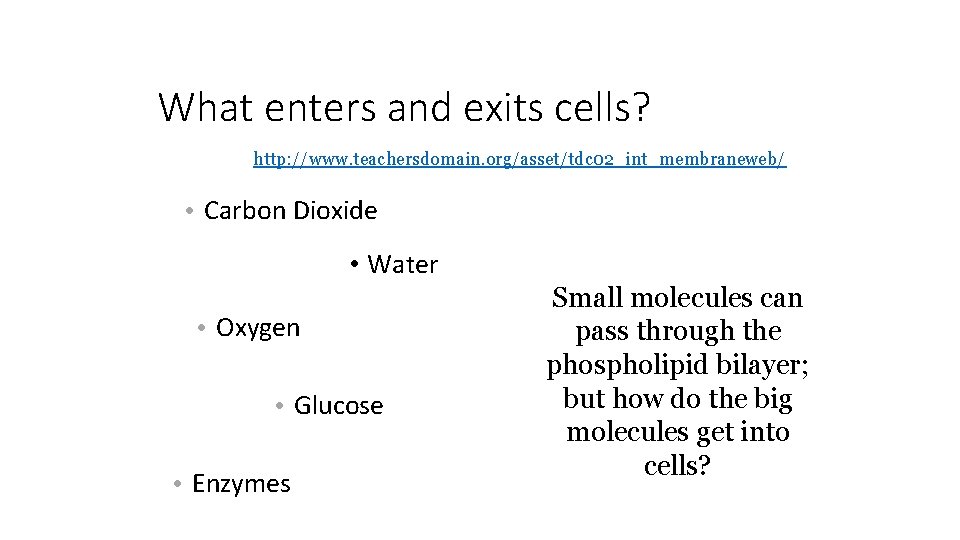 What enters and exits cells?

http://www.teachersdomain.org/asset/tdc02_int_membraneweb/

• Carbon Dioxide

• Water

• Oxygen

• Glucose

• Enzymes

Small molecules can pass through the phospholipid bilayer; but how do the big molecules get into cells?